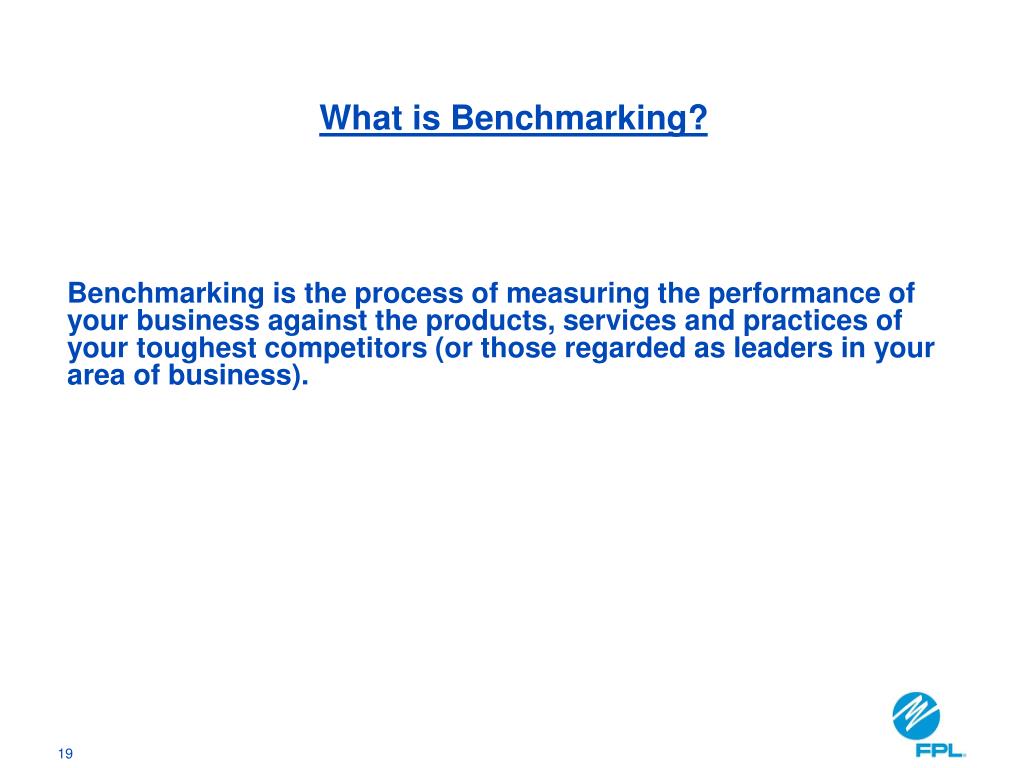 What is Benchmarking?

Benchmarking is the process of measuring the performance of your business against the products, services and practices of your toughest competitors (or those regarded as leaders in your area of business).

19

FPL